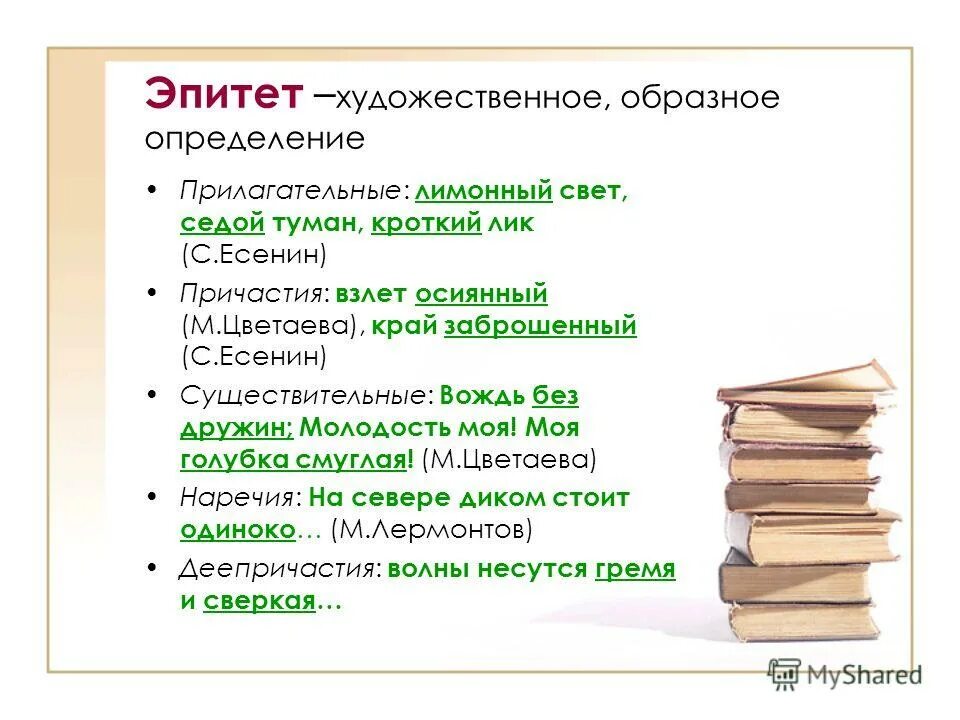 Эпитет –художественное, образное определение

• Прилагательные: лимонный свет, седой туман, кроткий лик (С.Есенин)
• Причастия: взлет осиянный (М.Цветаева), край заброшенный (С.Есенин)
• Существительные: Вождь без дружин; Молодость моя! Моя голубка смуглая! (М.Цветаева)
• Наречия: На севере диком стоит одиноко… (М.Лермонтов)
• Деепричастия: волны несутся гремя и сверкая…

MyShared